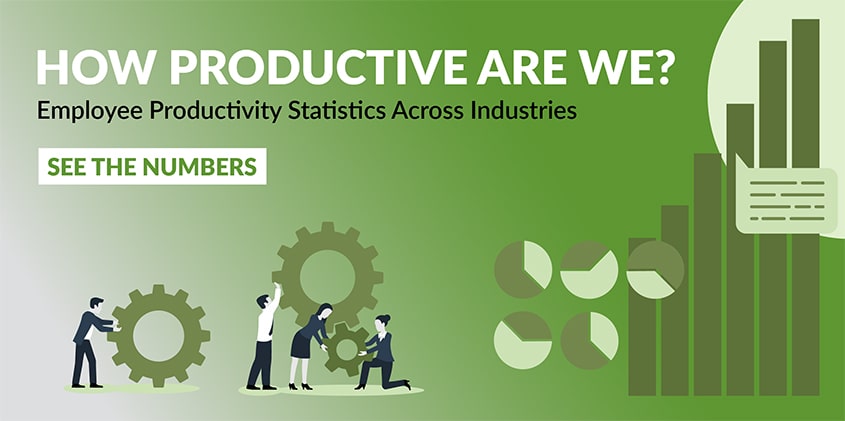 HOW PRODUCTIVE ARE WE?
Employee Productivity Statistics Across Industries

SEE THE NUMBERS